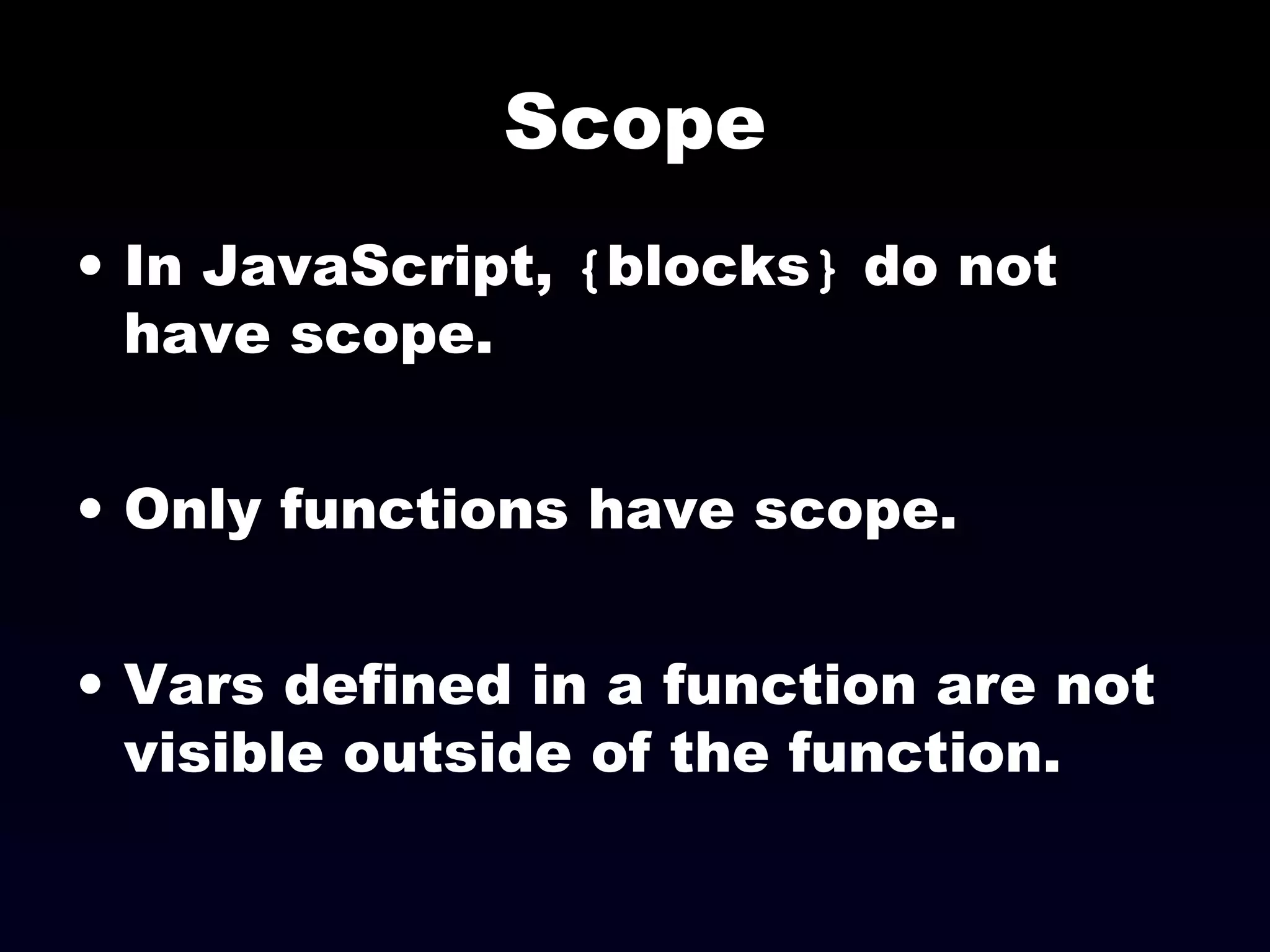 Scope

• In JavaScript, {blocks} do not have scope.

• Only functions have scope.

• Vars defined in a function are not visible outside of the function.